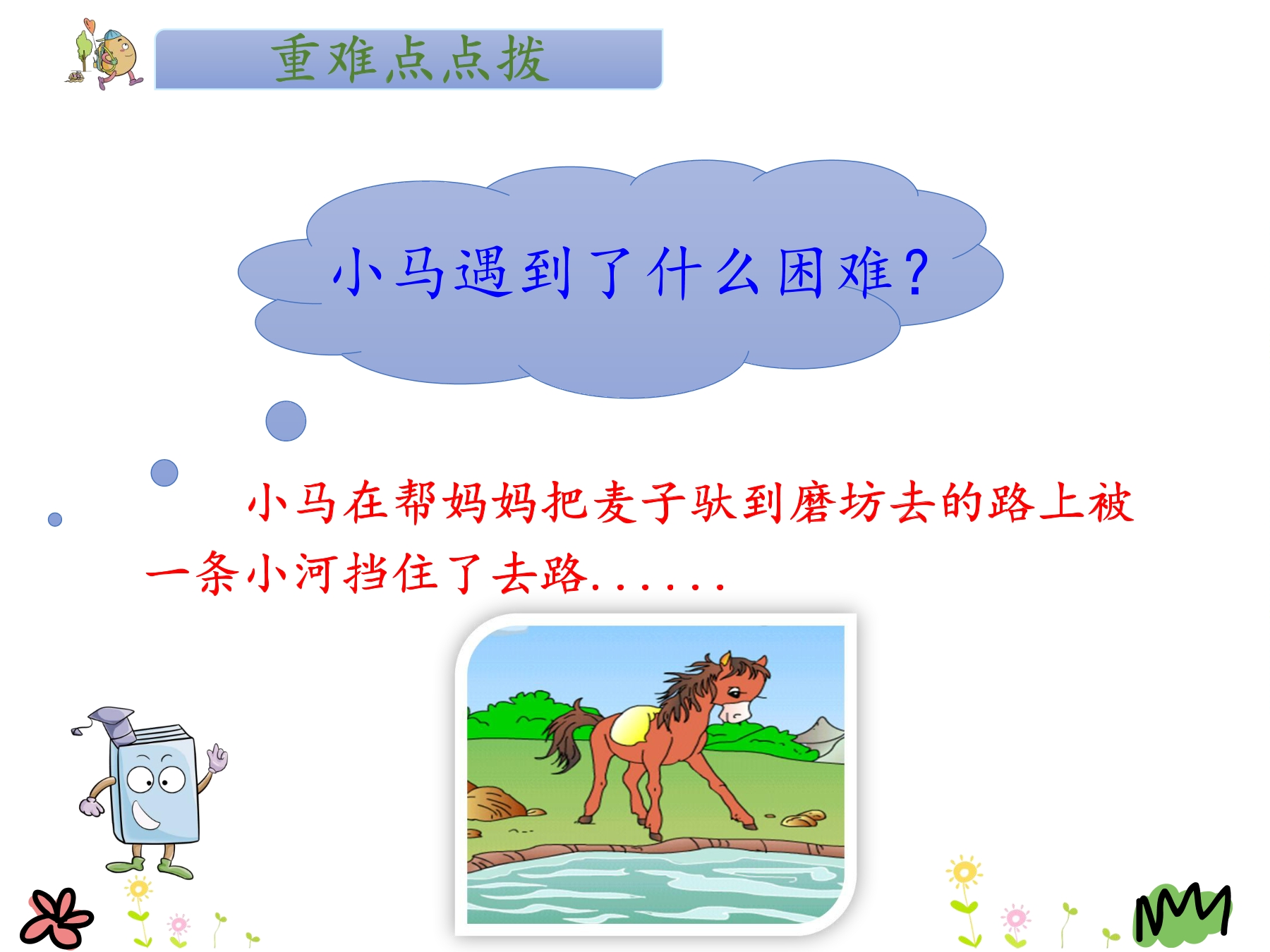 重难点点拨

小马遇到了什么困难?

小马在帮妈妈把麦子驮到磨坊去的路上被一条小河挡住了去路......